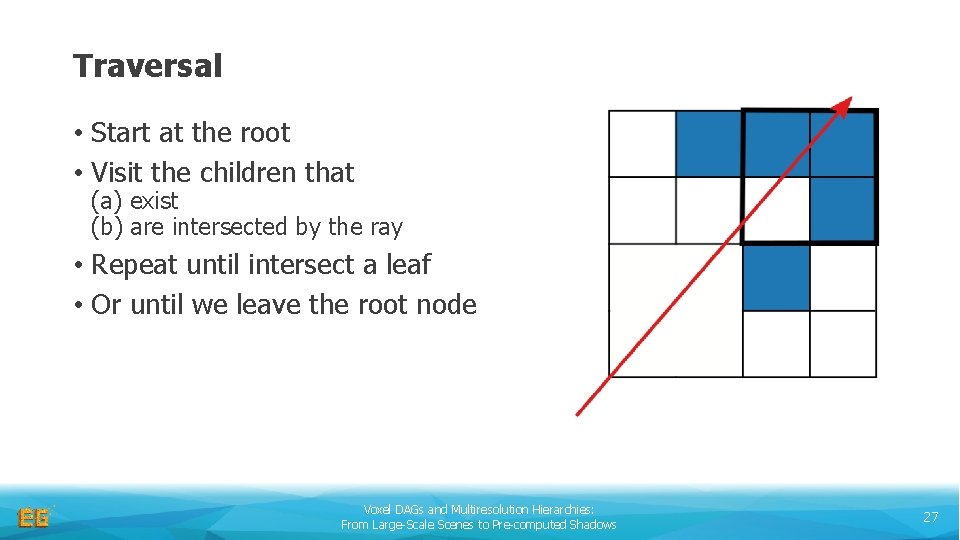 Traversal

• Start at the root
• Visit the children that
(a) exist
(b) are intersected by the ray
• Repeat until intersect a leaf
• Or until we leave the root node

EG

Voxel DAGs and Multiresolution Hierarchies:
From Large-Scale Scenes to Pre-computed Shadows

27